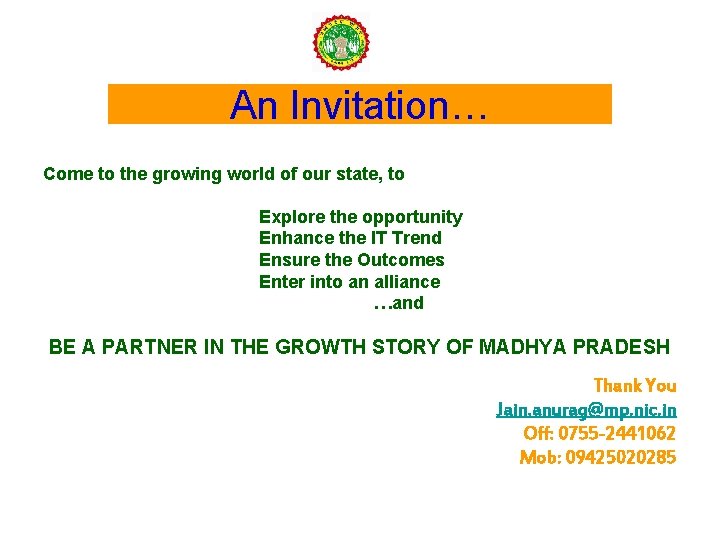 An Invitation…

Come to the growing world of our state, to

Explore the opportunity
Enhance the IT Trend
Ensure the Outcomes
Enter into an alliance
…and

BE A PARTNER IN THE GROWTH STORY OF MADHYA PRADESH

Thank You
Jain.anurag@mp.nic.in
Off: 0755-2441062
Mob: 09425020285